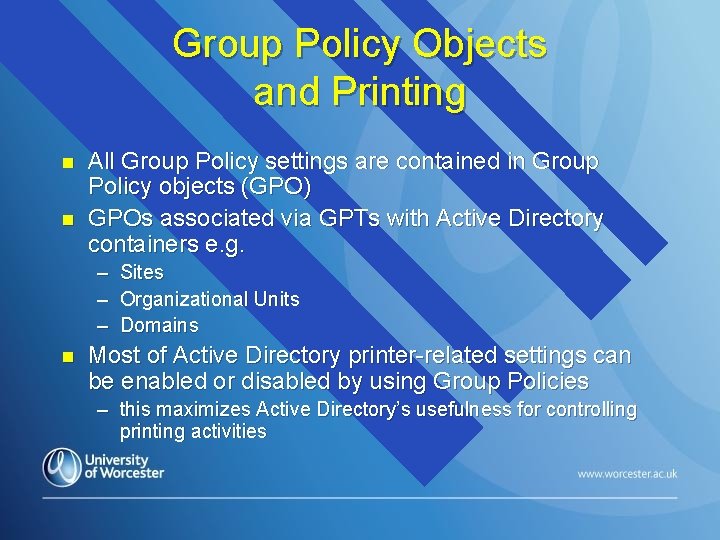 Group Policy Objects and Printing

- All Group Policy settings are contained in Group Policy objects (GPO)
- GPOs associated via GPTs with Active Directory containers e.g.
  – Sites
  – Organizational Units
  – Domains
- Most of Active Directory printer-related settings can be enabled or disabled by using Group Policies
  – this maximizes Active Directory's usefulness for controlling printing activities

University of Worcester

www.worcester.ac.uk